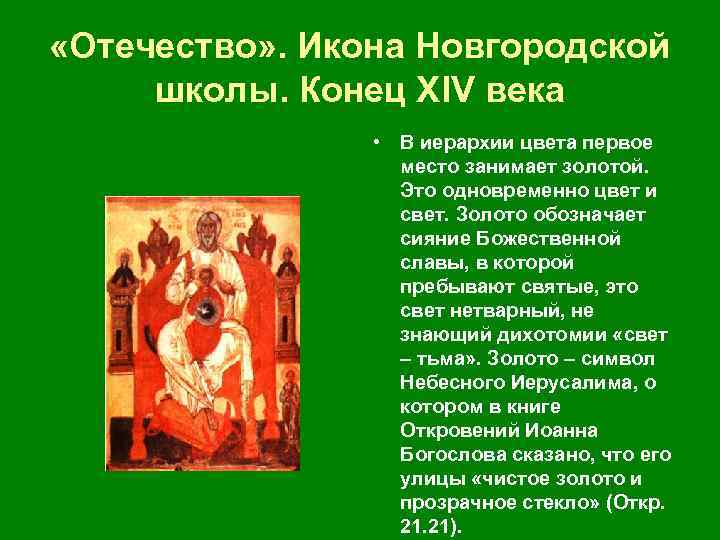 «Отечество». Икона Новгородской школы. Конец XIV века

• В иерархии цвета первое место занимает золотой. Это одновременно цвет и свет. Золото обозначает сияние Божественной славы, в которой пребывают святые, это свет нетварный, не знающий дихотомии «свет – тьма». Золото – символ Небесного Иерусалима, о котором в книге Откровений Иоанна Богослова сказано, что его улицы «чистое золото и прозрачное стекло» (Откр. 21.21).